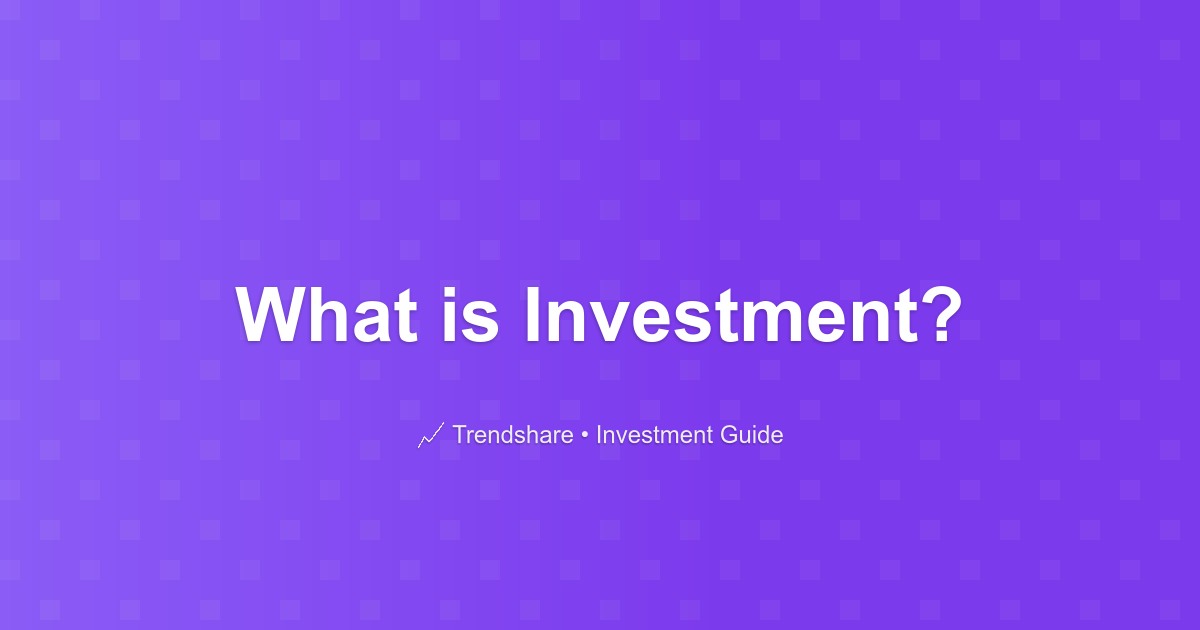 What is Investment?

Trendshare • Investment Guide